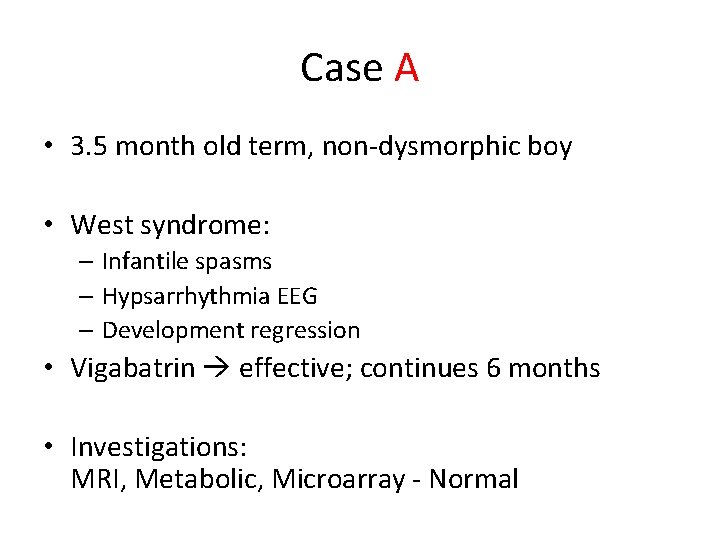 Case A

• 3.5 month old term, non-dysmorphic boy

• West syndrome:
– Infantile spasms
– Hypsarrhythmia EEG
– Development regression

• Vigabatrin → effective; continues 6 months

• Investigations:
MRI, Metabolic, Microarray - Normal